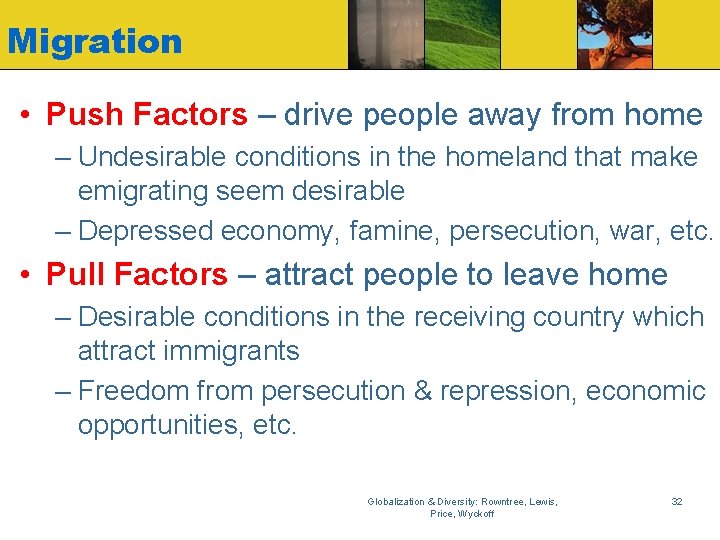 Migration

• Push Factors – drive people away from home
– Undesirable conditions in the homeland that make emigrating seem desirable
– Depressed economy, famine, persecution, war, etc.

• Pull Factors – attract people to leave home
– Desirable conditions in the receiving country which attract immigrants
– Freedom from persecution & repression, economic opportunities, etc.

Globalization & Diversity: Rowntree, Lewis, Price, Wyckoff

32